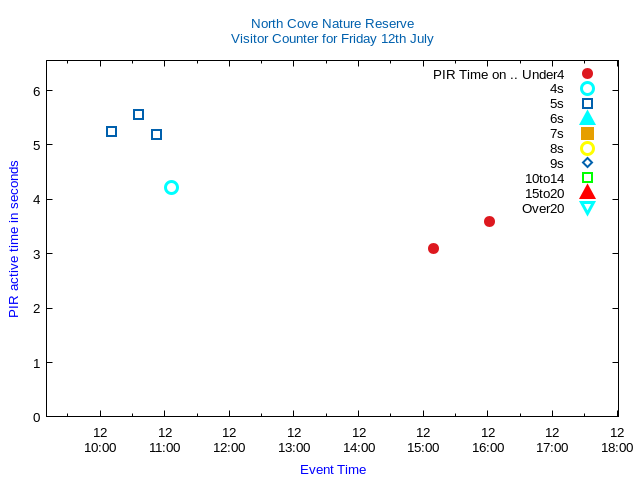 North Cove Nature Reserve
Visitor Counter for Friday 12th July

PIR Time on .. Under4
4s
5s
6s
7s
8s
9s
10to14
15to20
Over20

PIR active time in seconds

6
5
4
3
2
1
0

12 10:00
12 11:00
12 12:00
12 13:00
12 14:00
12 15:00
12 16:00
12 17:00
12 18:00

Event Time